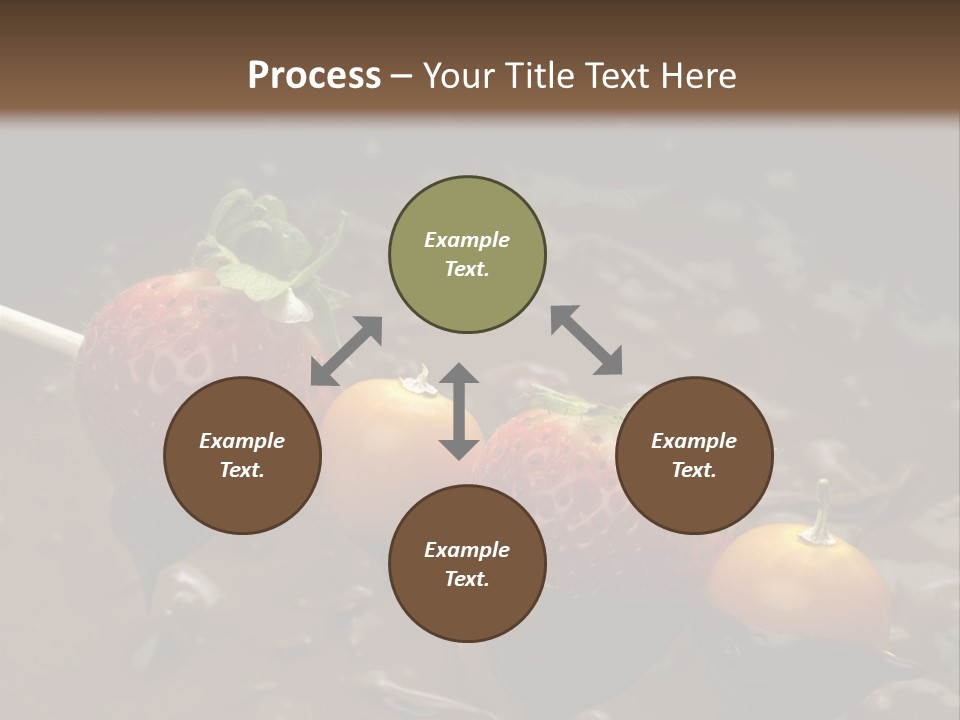 Process – Your Title Text Here

Example Text.

Example Text.

Example Text.

Example Text.